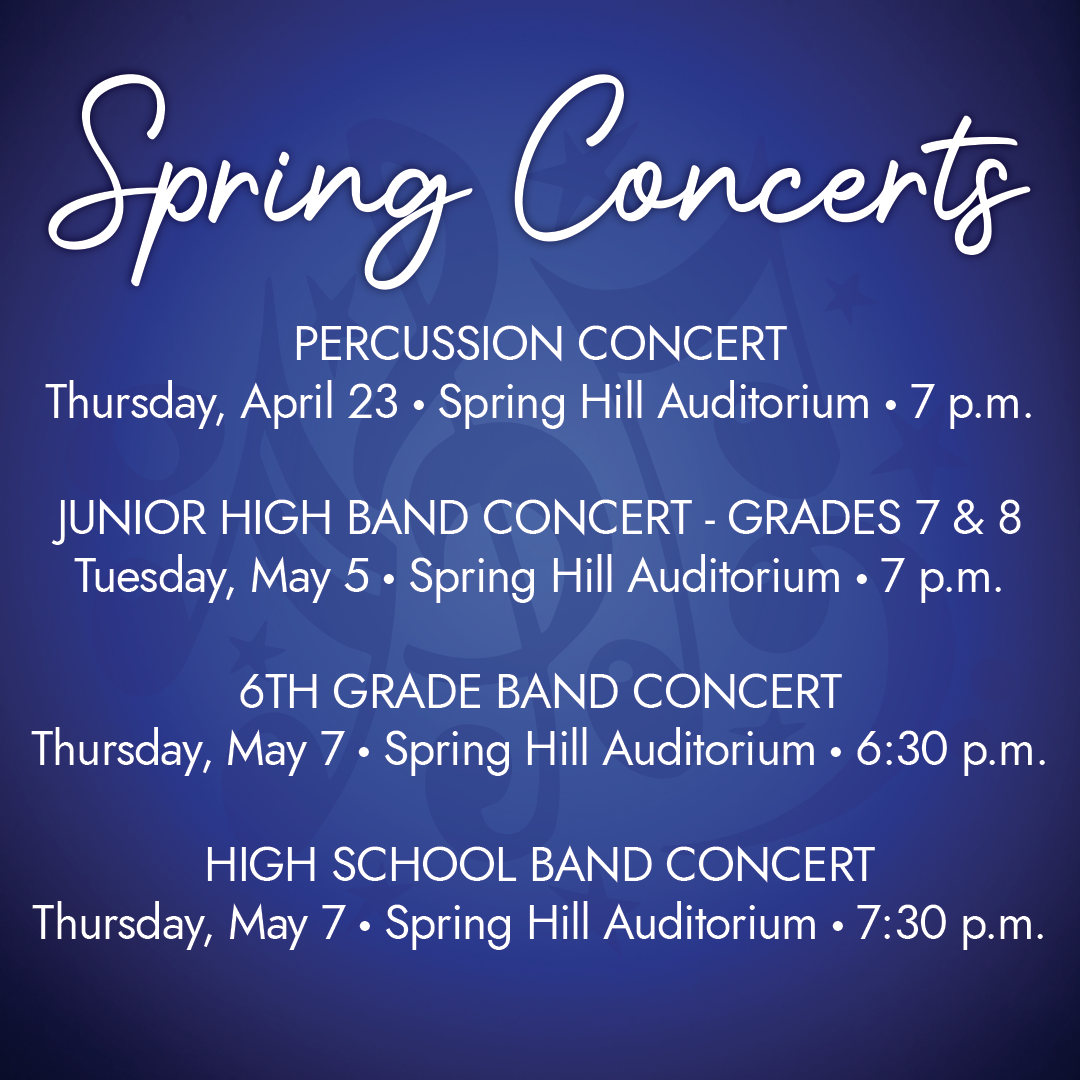 Spring Concerts

PERCUSSION CONCERT
Thursday, April 23 • Spring Hill Auditorium • 7 p.m.

JUNIOR HIGH BAND CONCERT - GRADES 7 & 8
Tuesday, May 5 • Spring Hill Auditorium • 7 p.m.

6TH GRADE BAND CONCERT
Thursday, May 7 • Spring Hill Auditorium • 6:30 p.m.

HIGH SCHOOL BAND CONCERT
Thursday, May 7 • Spring Hill Auditorium • 7:30 p.m.